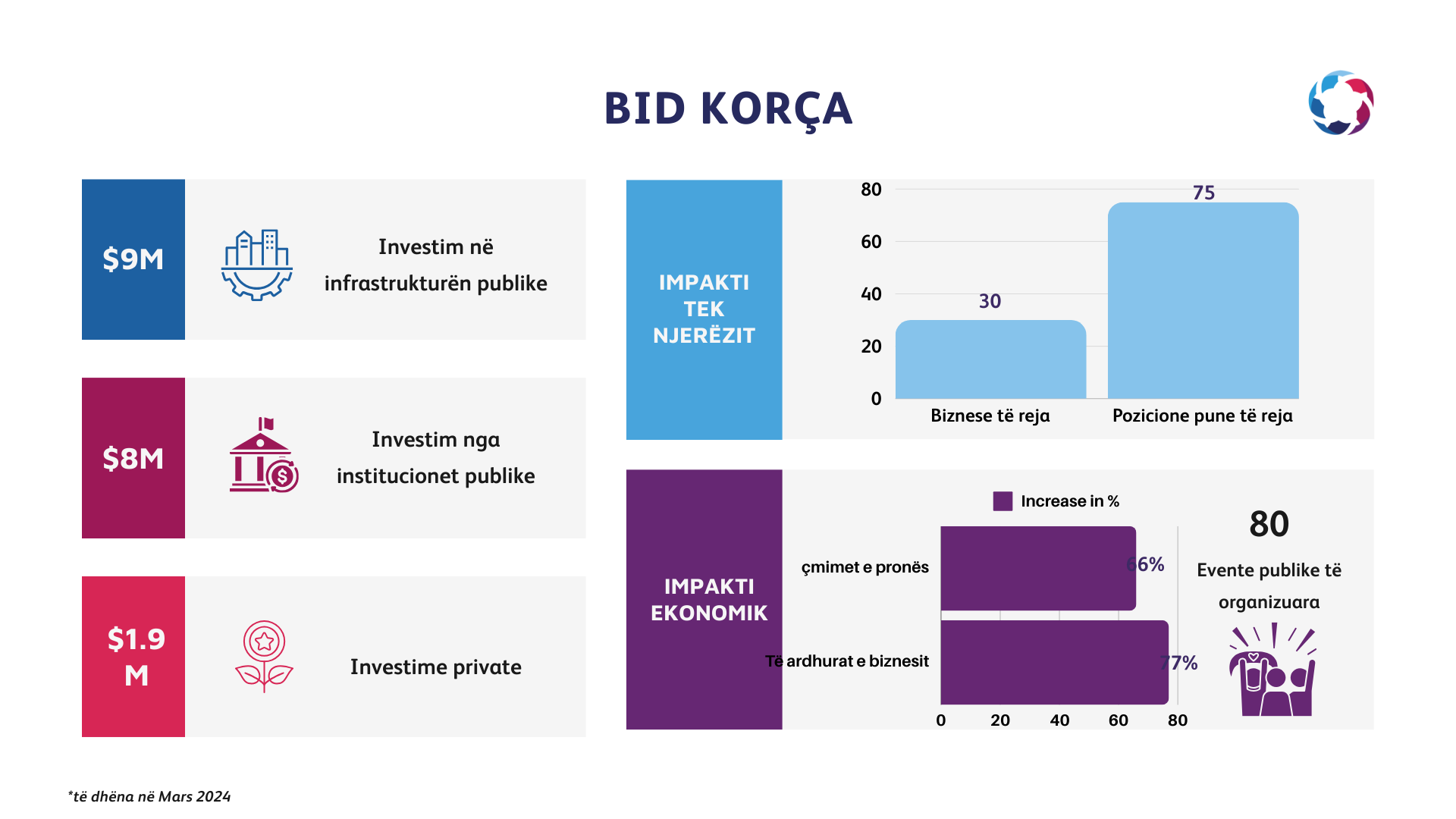 BID KORÇA

$9M

Investim në infrastrukturën publike

$8M

Investim nga institucionet publike

$1.9 M

Investime private

IMPAKTI TEK NJERËZIT

80
60
40
20
0

30
75

Biznese të reja
Pozicione pune të reja

IMPAKTI EKONOMIK

Increase in %

çmimet e pronës
66%

Të ardhurat e biznesit
77%

0
20
40
60
80

80
Evente publike të organizuara

*të dhëna në Mars 2024